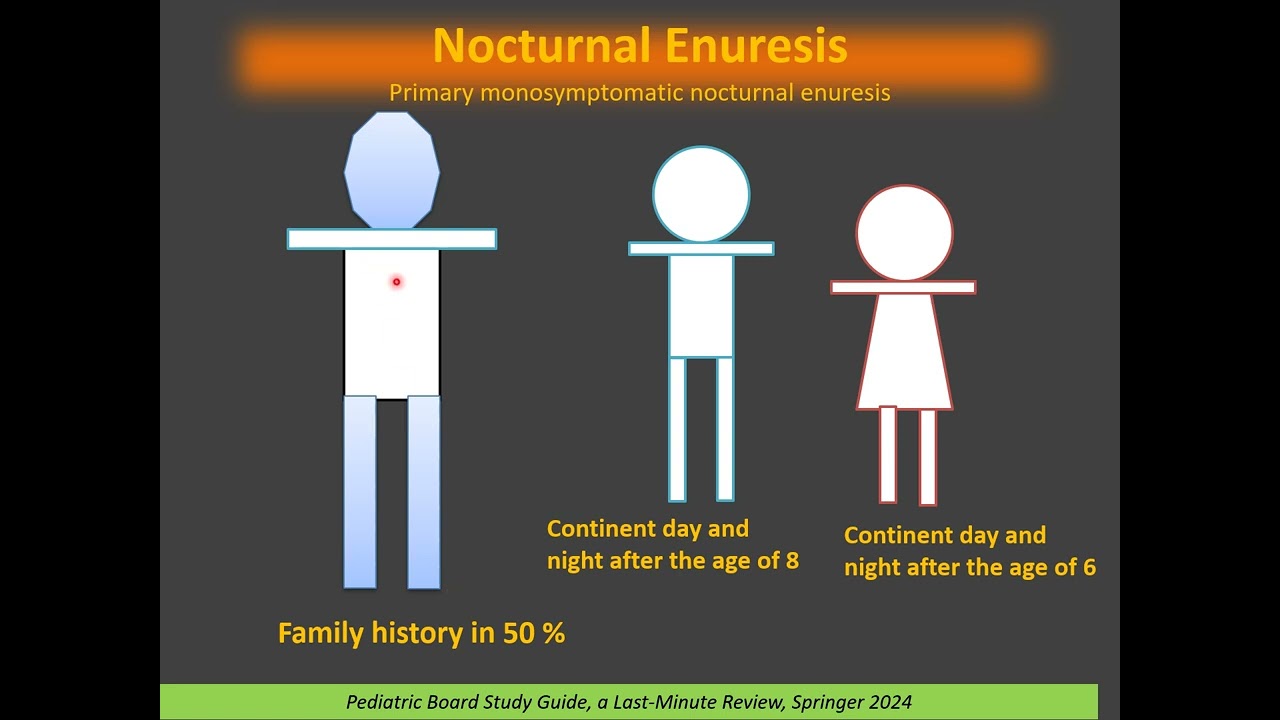 Nocturnal Enuresis

Primary monosymptomatic nocturnal enuresis

Continent day and night after the age of 8

Continent day and night after the age of 6

Family history in 50 %

Pediatric Board Study Guide, a Last-Minute Review, Springer 2024